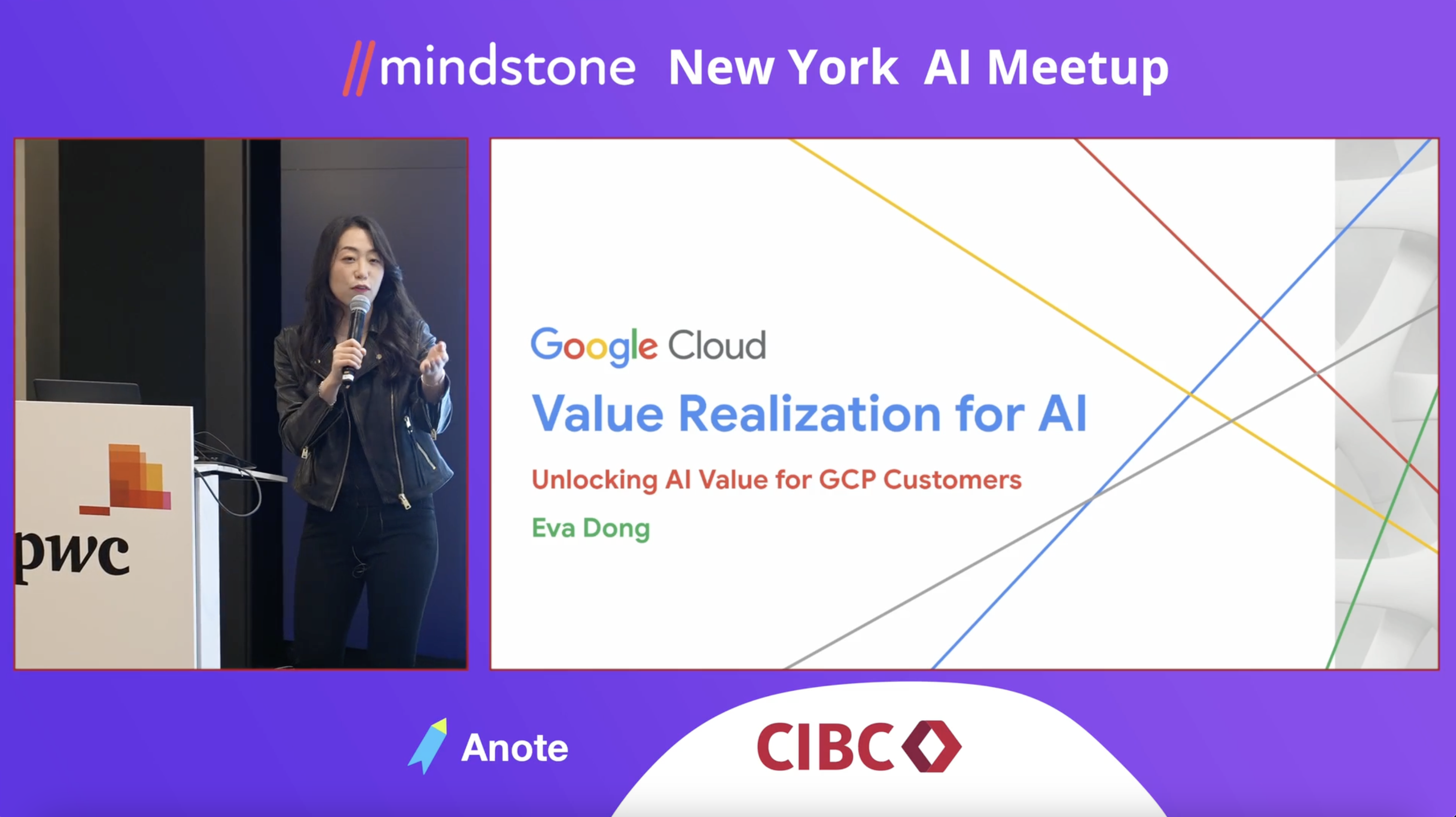 //mindstone New York AI Meetup

pwc

Google Cloud

Value Realization for AI

Unlocking AI Value for GCP Customers

Eva Dong

Anote

CIBC